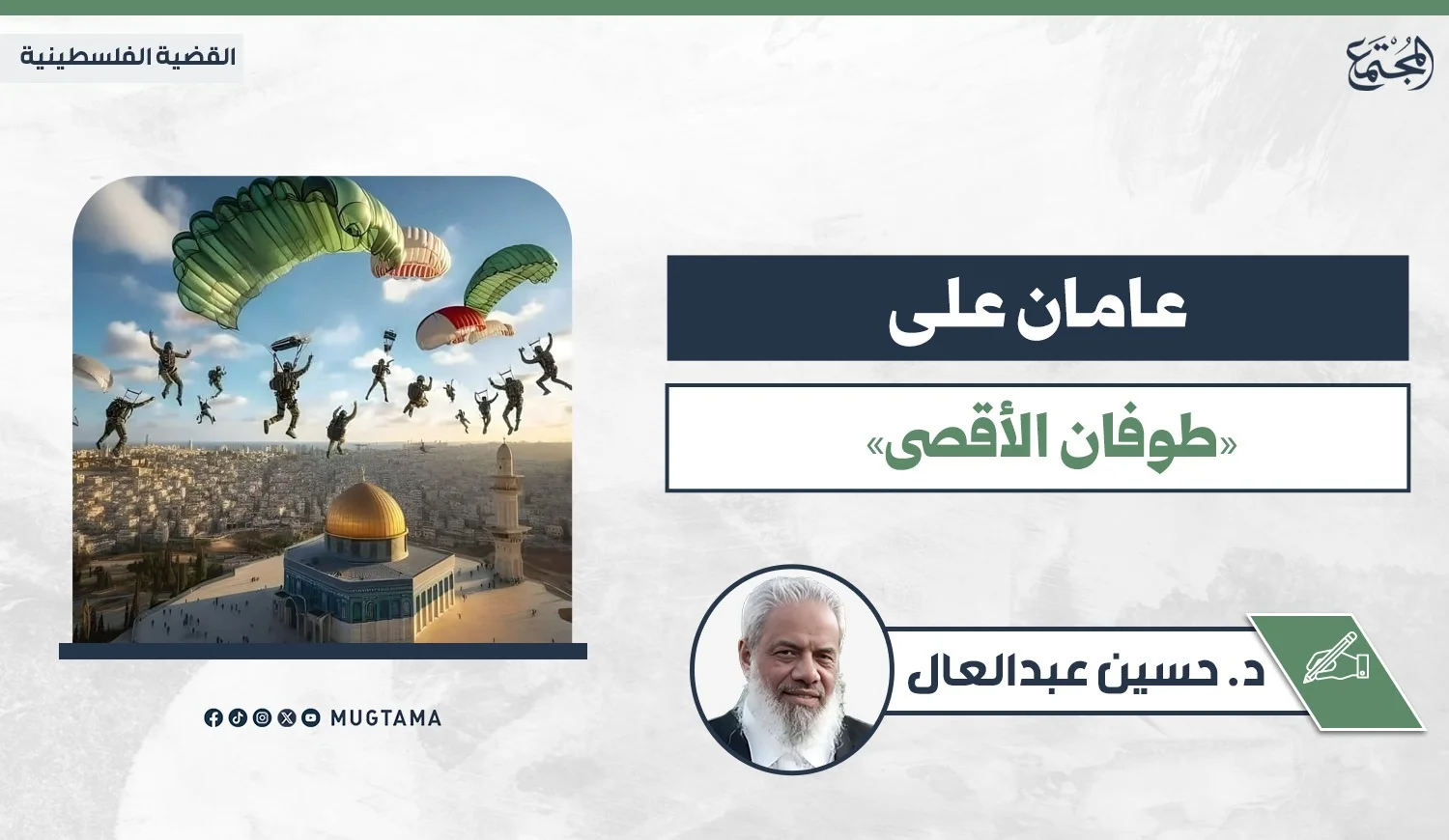 المجتمع

القضية الفلسطينية

عامان على

«طوفان الأقصى»

د. حسين عبدالعال

MUGTAMA